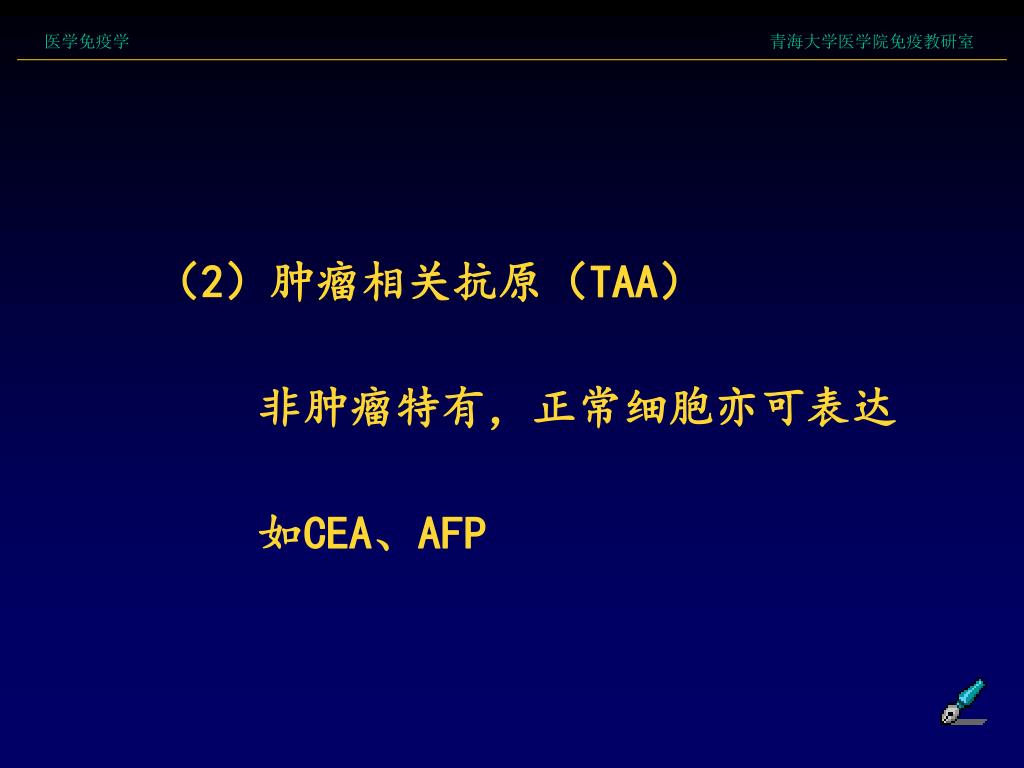 医学免疫学

青海大学医学院免疫教研室

（2）肿瘤相关抗原（TAA）

非肿瘤特有，正常细胞亦可表达

如CEA、AFP